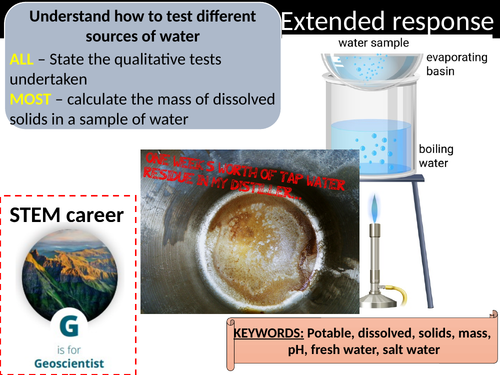 Understand how to test different sources of water

ALL – State the qualitative tests undertaken

MOST – calculate the mass of dissolved solids in a sample of water

Extended response

water sample

evaporating basin

boiling water

ONE WEEK'S WORTH OF TAP WATER RESIDUE IN MY DISTILLER...

STEM career

G

is for

Geoscientist

KEYWORDS: Potable, dissolved, solids, mass, pH, fresh water, salt water